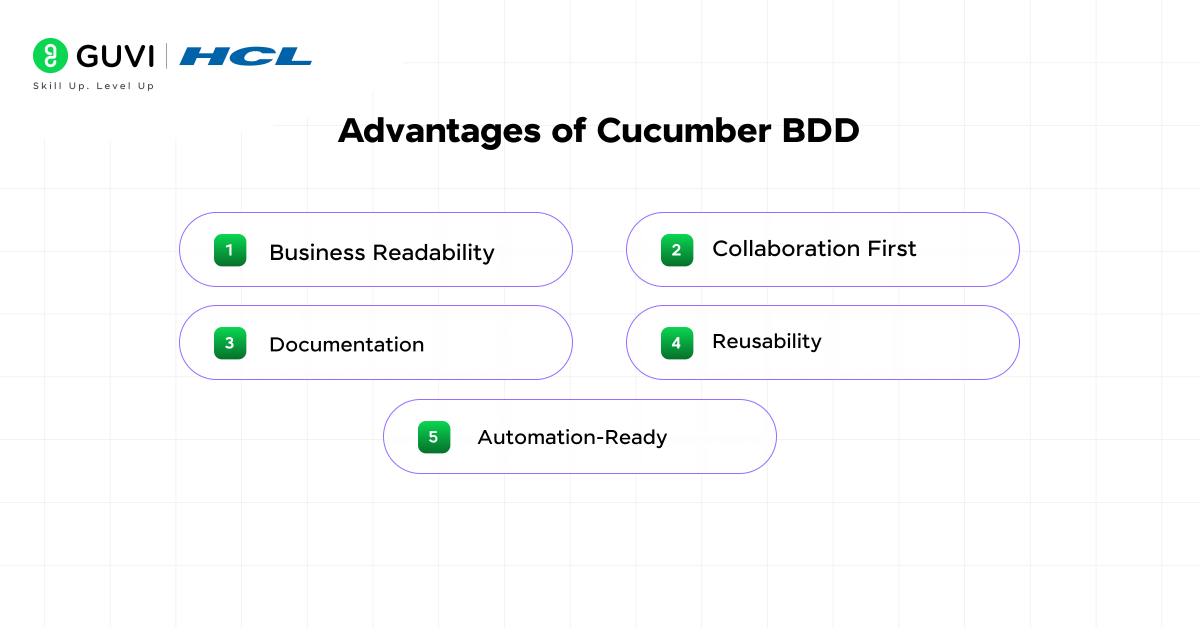 GUVI | HCL
Skill Up. Level Up

Advantages of Cucumber BDD

1 Business Readability

2 Collaboration First

3 Documentation

4 Reusability

5 Automation-Ready